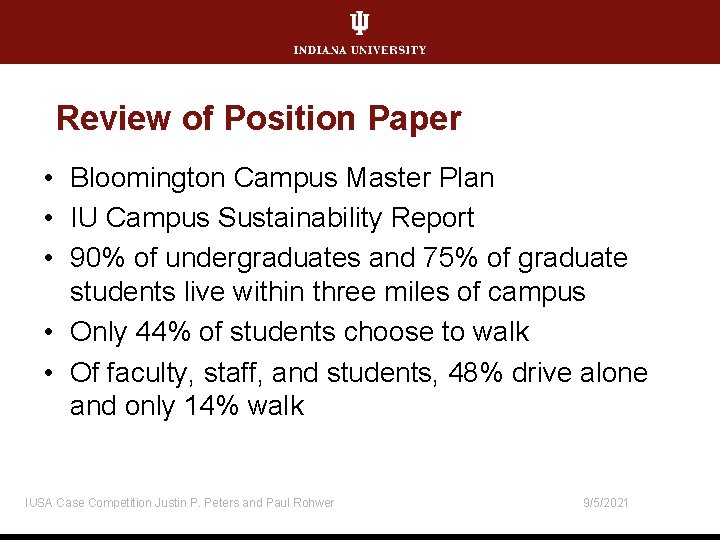 INDIANA UNIVERSITY

Review of Position Paper

• Bloomington Campus Master Plan
• IU Campus Sustainability Report
• 90% of undergraduates and 75% of graduate students live within three miles of campus
• Only 44% of students choose to walk
• Of faculty, staff, and students, 48% drive alone and only 14% walk

IUSA Case Competition Justin P. Peters and Paul Rohwer

9/5/2021